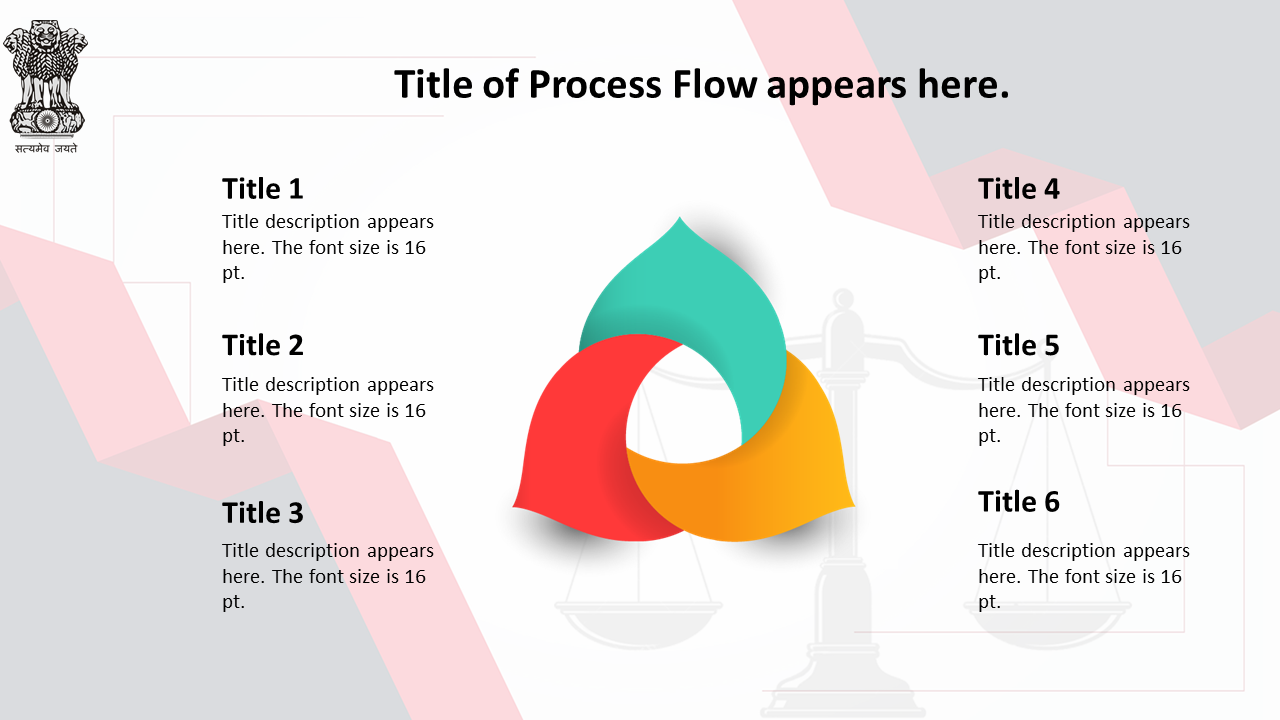 सत्यमेव जयते

Title of Process Flow appears here.

Title 1
Title description appears here. The font size is 16 pt.

Title 2
Title description appears here. The font size is 16 pt.

Title 3
Title description appears here. The font size is 16 pt.

Title 4
Title description appears here. The font size is 16 pt.

Title 5
Title description appears here. The font size is 16 pt.

Title 6
Title description appears here. The font size is 16 pt.